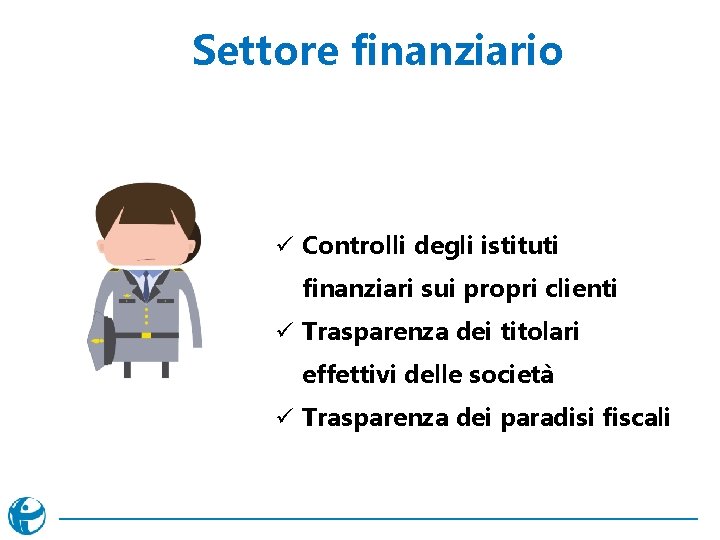 Settore finanziario

✓ Controlli degli istituti finanziari sui propri clienti
✓ Trasparenza dei titolari effettivi delle società
✓ Trasparenza dei paradisi fiscali